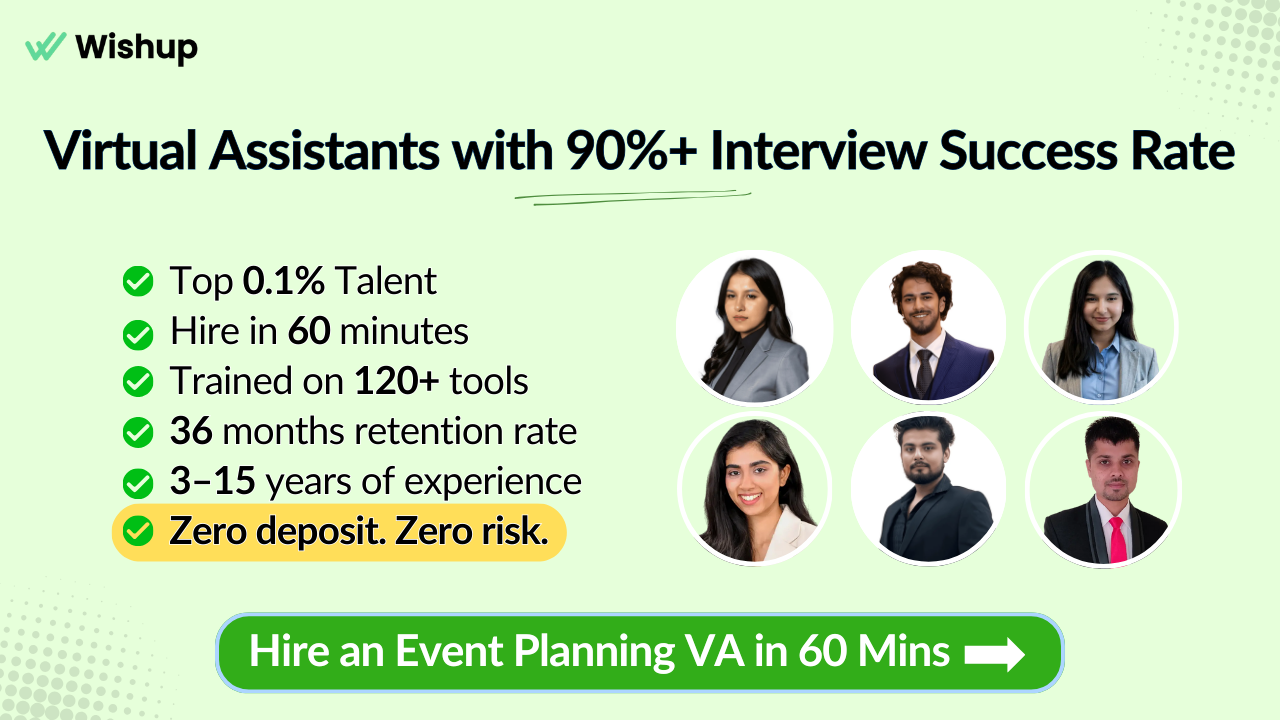 Wishup

Virtual Assistants with 90%+ Interview Success Rate

Top 0.1% Talent
Hire in 60 minutes
Trained on 120+ tools
36 months retention rate
3–15 years of experience
Zero deposit. Zero risk.

Hire an Event Planning VA in 60 Mins